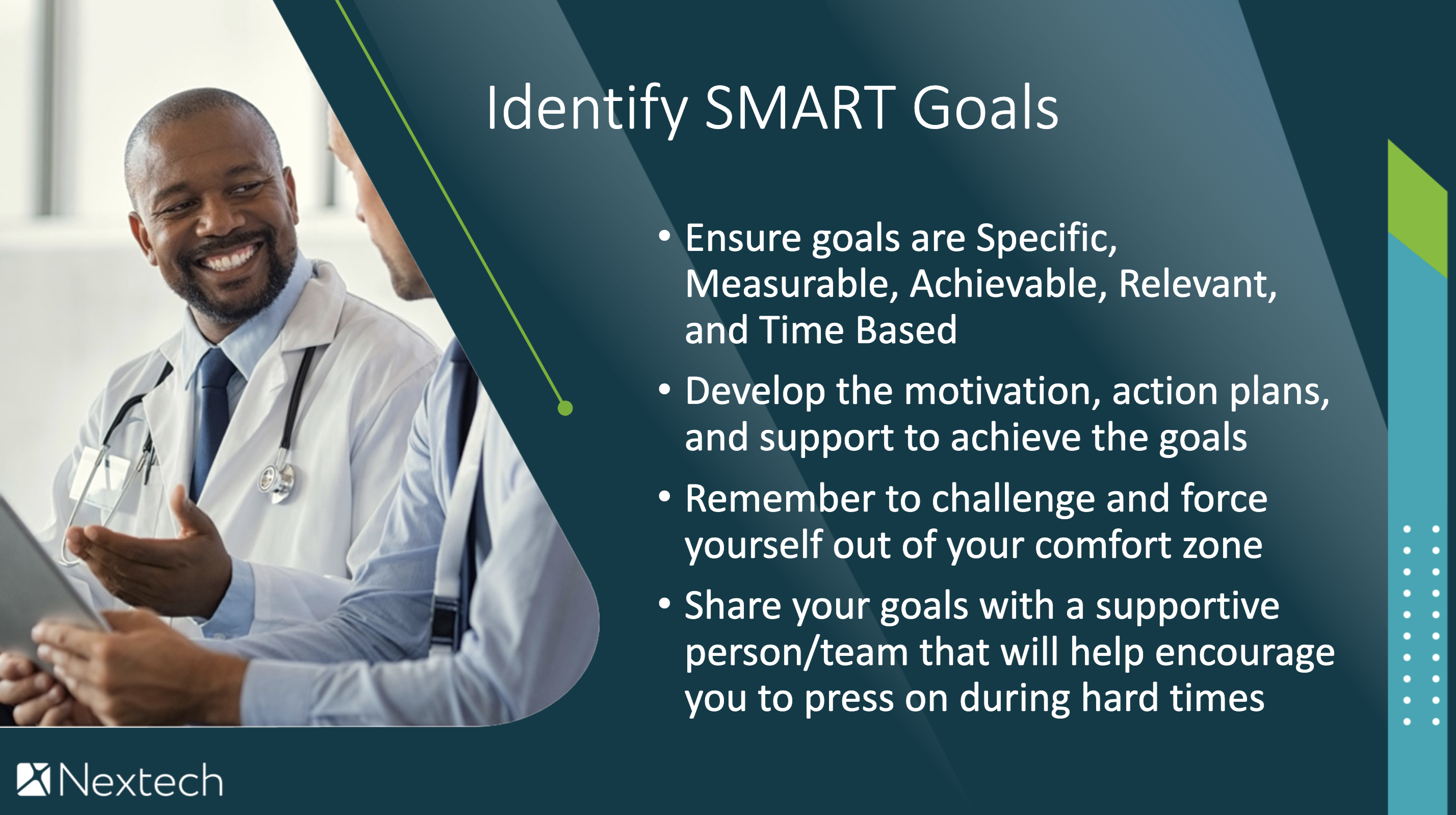 Identify SMART Goals

• Ensure goals are Specific, Measurable, Achievable, Relevant, and Time Based

• Develop the motivation, action plans, and support to achieve the goals

• Remember to challenge and force yourself out of your comfort zone

• Share your goals with a supportive person/team that will help encourage you to press on during hard times

Nextech